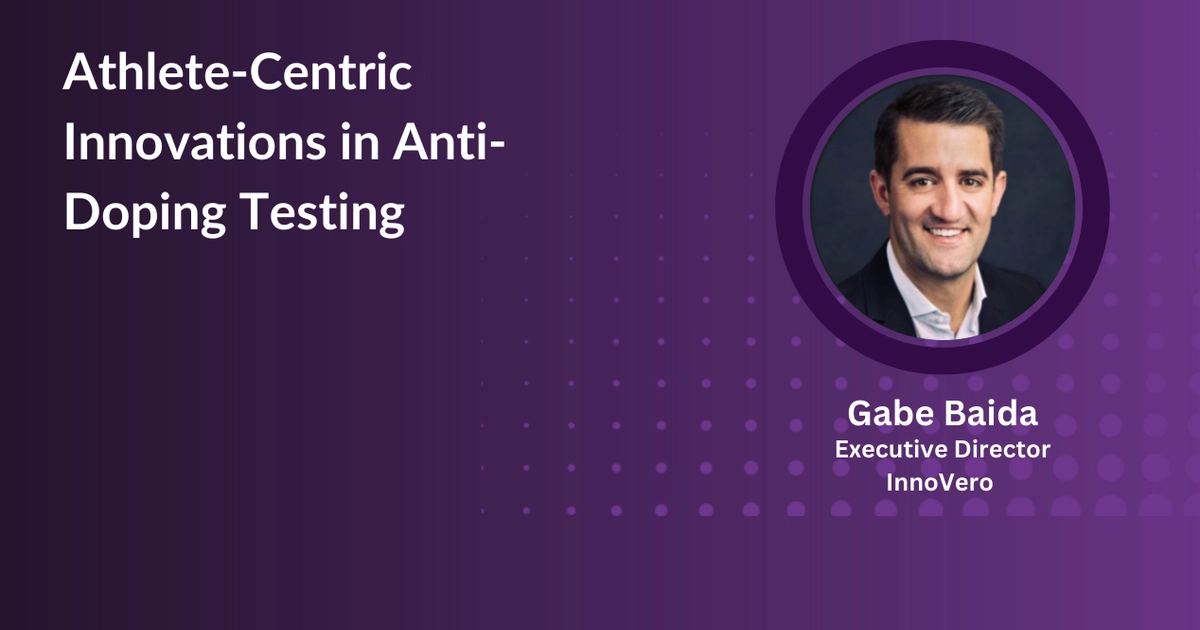 Athlete-Centric Innovations in Anti-Doping Testing

Gabe Baida
Executive Director
InnoVero